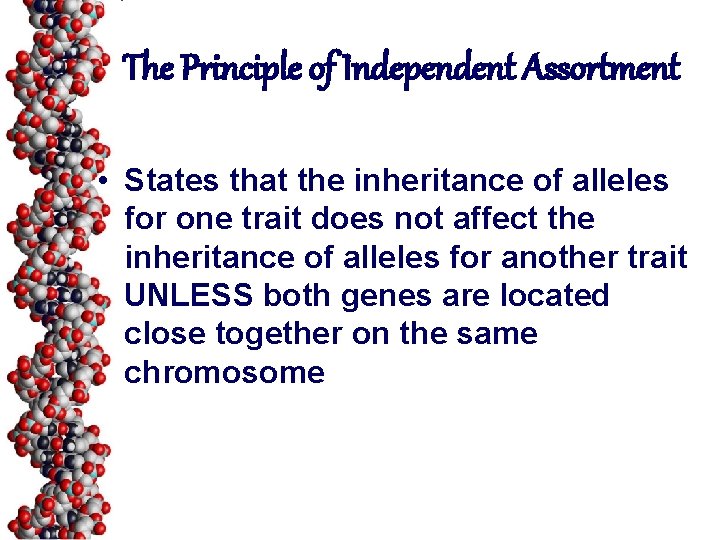 The Principle of Independent Assortment

• States that the inheritance of alleles for one trait does not affect the inheritance of alleles for another trait UNLESS both genes are located close together on the same chromosome